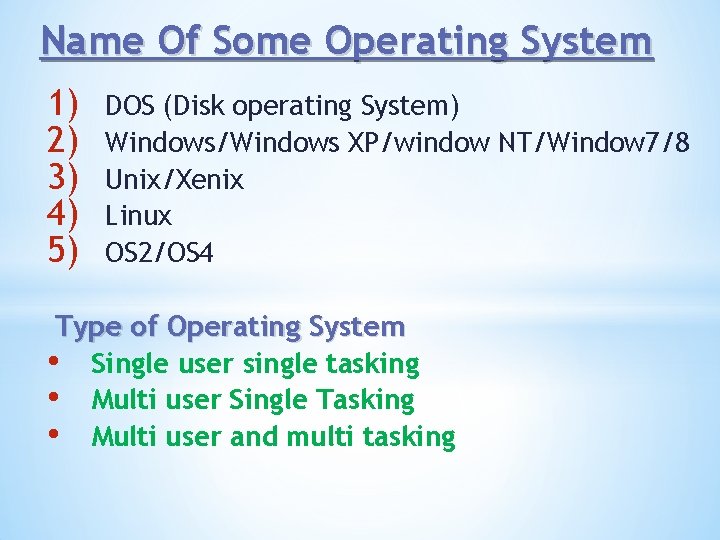 Name Of Some Operating System

1) DOS (Disk operating System)
2) Windows/Windows XP/window NT/Window7/8
3) Unix/Xenix
4) Linux
5) OS2/OS4

Type of Operating System

• Single user single tasking
• Multi user Single Tasking
• Multi user and multi tasking